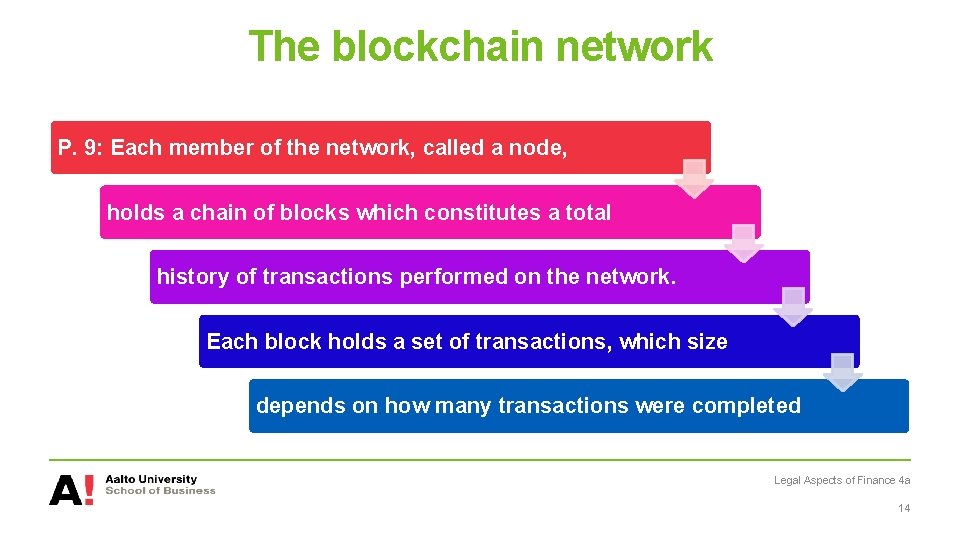 The blockchain network

P. 9: Each member of the network, called a node,

holds a chain of blocks which constitutes a total

history of transactions performed on the network.

Each block holds a set of transactions, which size

depends on how many transactions were completed

A! Aalto University School of Business

Legal Aspects of Finance 4a

14